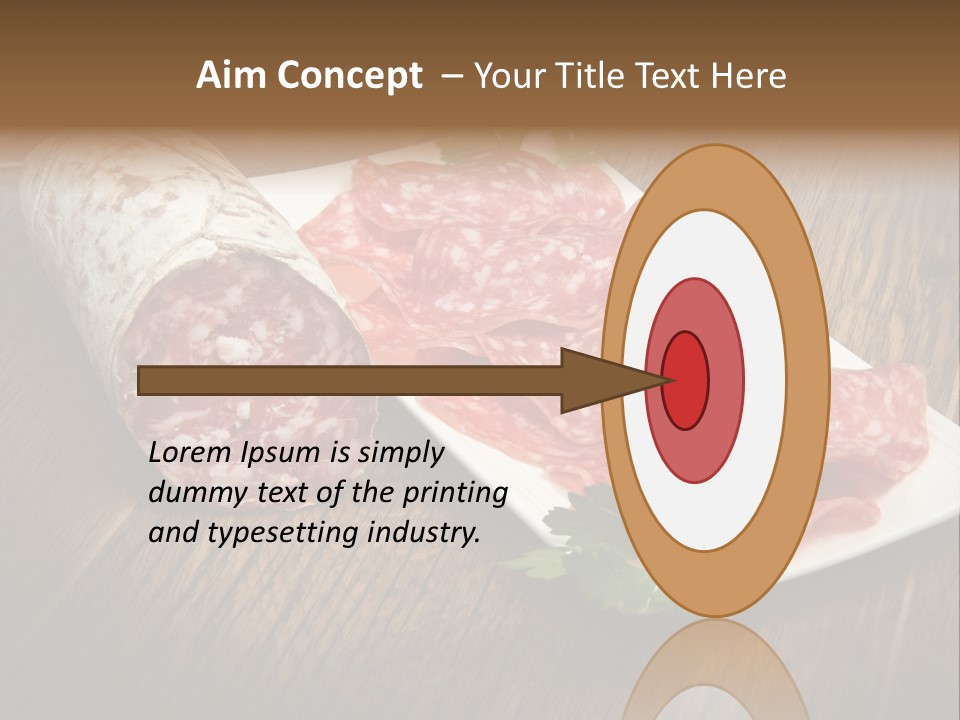 Aim Concept – Your Title Text Here

Lorem Ipsum is simply dummy text of the printing and typesetting industry.